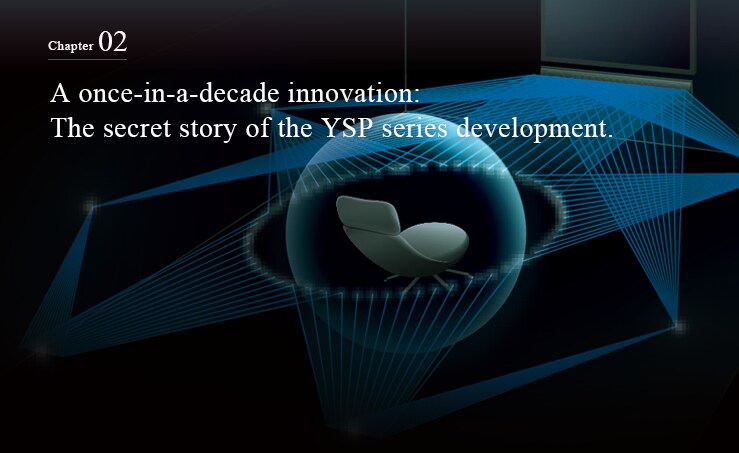 Chapter 02

A once-in-a-decade innovation:
The secret story of the YSP series development.